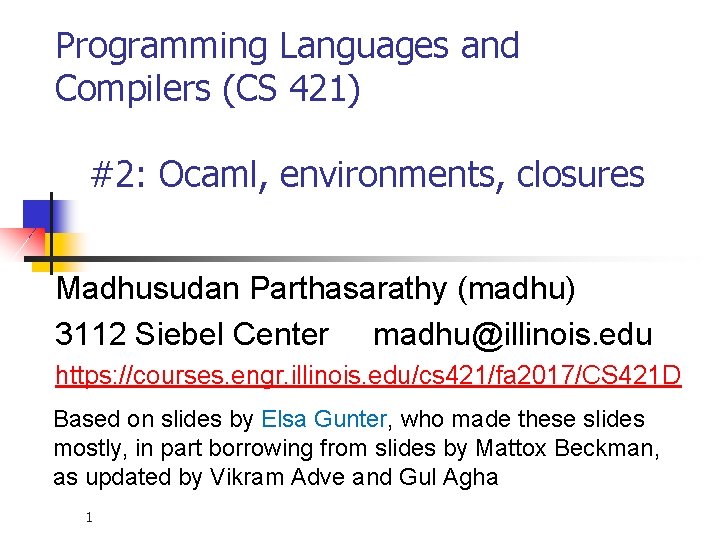 Programming Languages and Compilers (CS 421)

#2: Ocaml, environments, closures

Madhusudan Parthasarathy (madhu)

3112 Siebel Center madhu@illinois.edu

https://courses.engr.illinois.edu/cs421/fa2017/CS421D

Based on slides by Elsa Gunter, who made these slides mostly, in part borrowing from slides by Mattox Beckman, as updated by Vikram Adve and Gul Agha

1